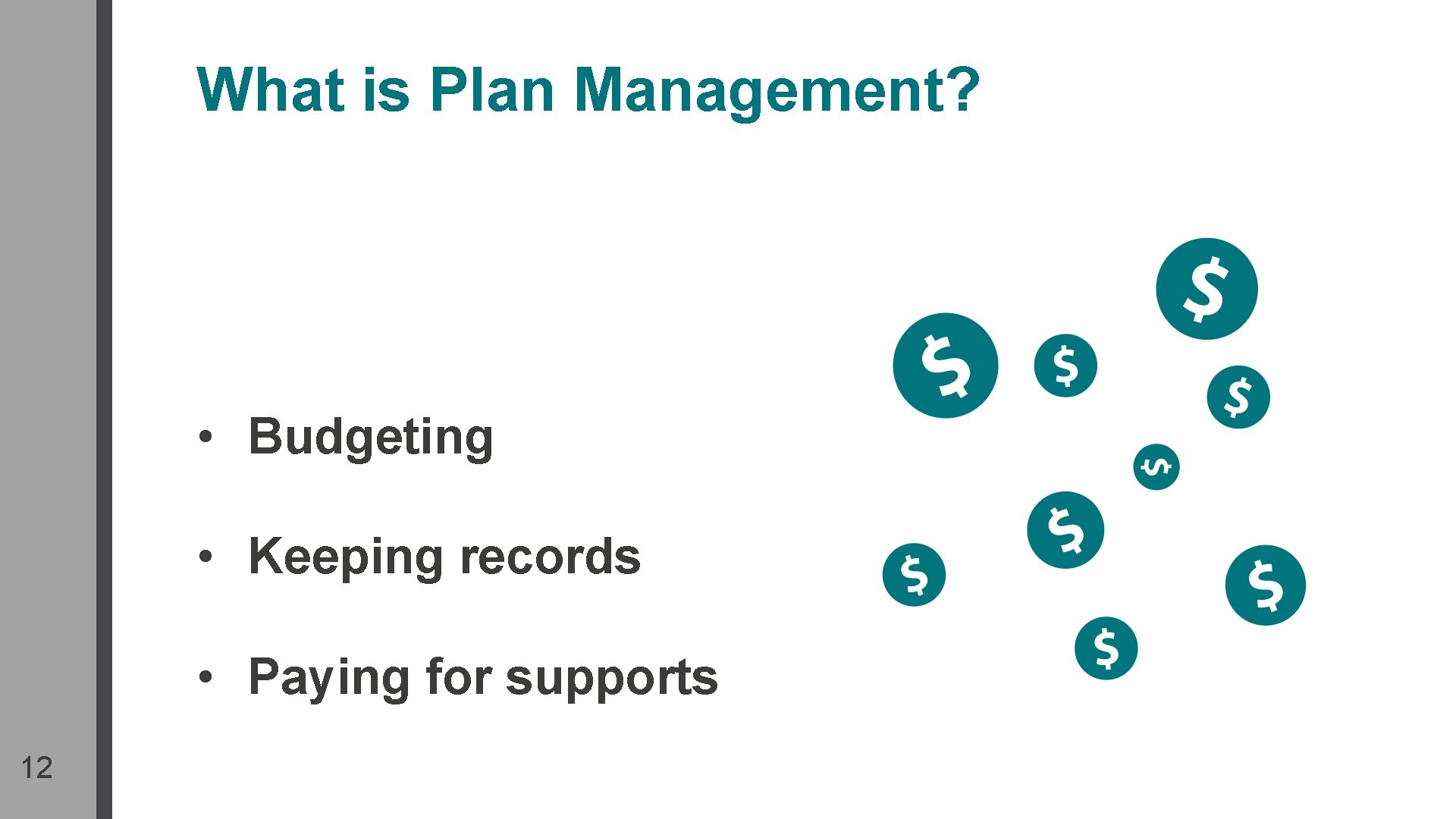 What is Plan Management?

• Budgeting

• Keeping records

• Paying for supports

12